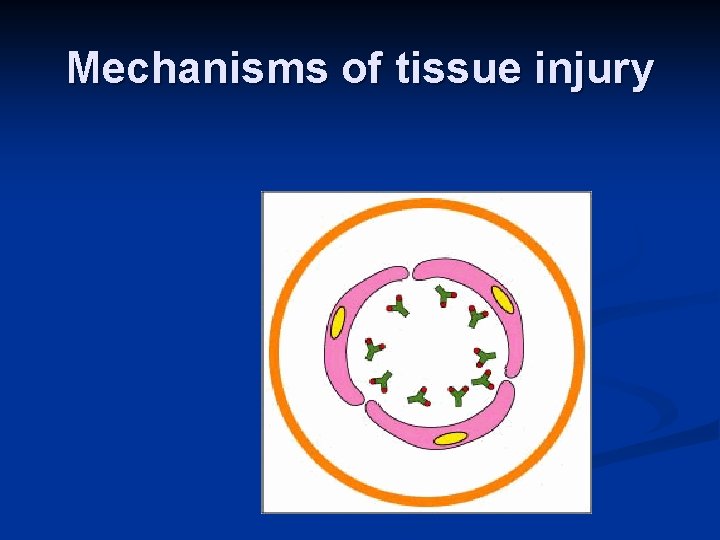 Mechanisms of tissue injury